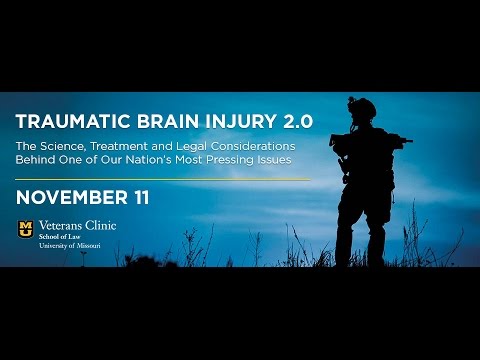 TRAUMATIC BRAIN INJURY 2.0

The Science, Treatment and Legal Considerations Behind One of Our Nation's Most Pressing Issues

NOVEMBER 11

MU Veterans Clinic
School of Law
University of Missouri